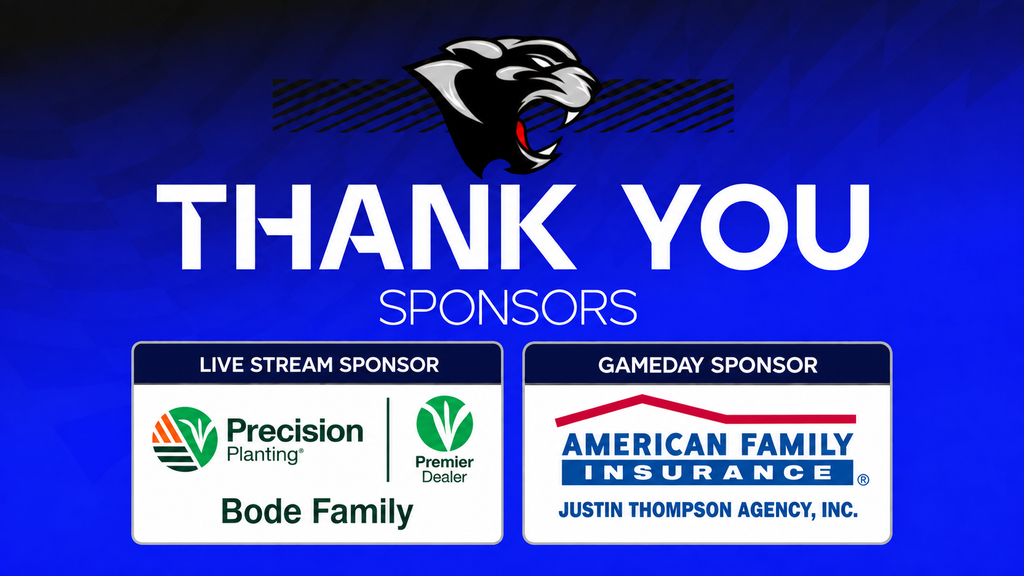 THANK YOU
SPONSORS

LIVE STREAM SPONSOR

Precision Planting®

Premier Dealer

Bode Family

GAMEDAY SPONSOR

AMERICAN FAMILY
INSURANCE ®

JUSTIN THOMPSON AGENCY, INC.